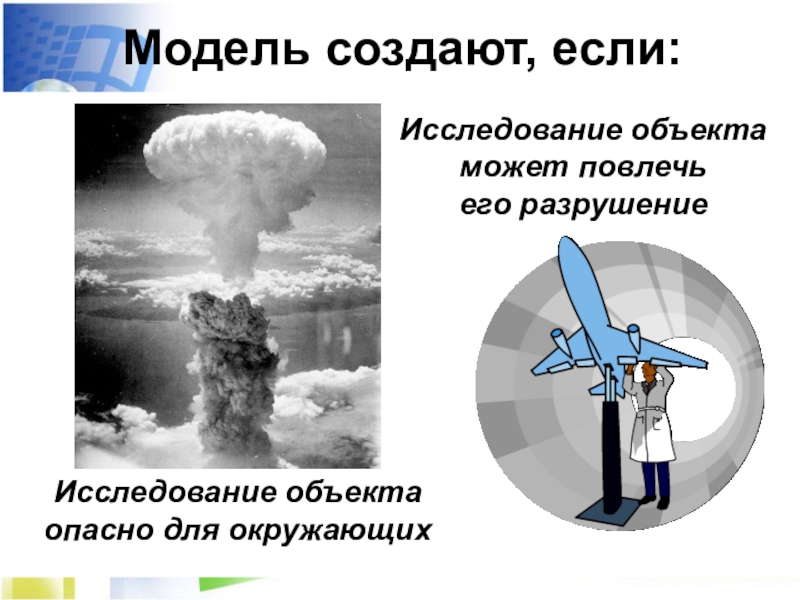 Модель создают, если:

Исследование объекта может повлечь его разрушение

Исследование объекта опасно для окружающих